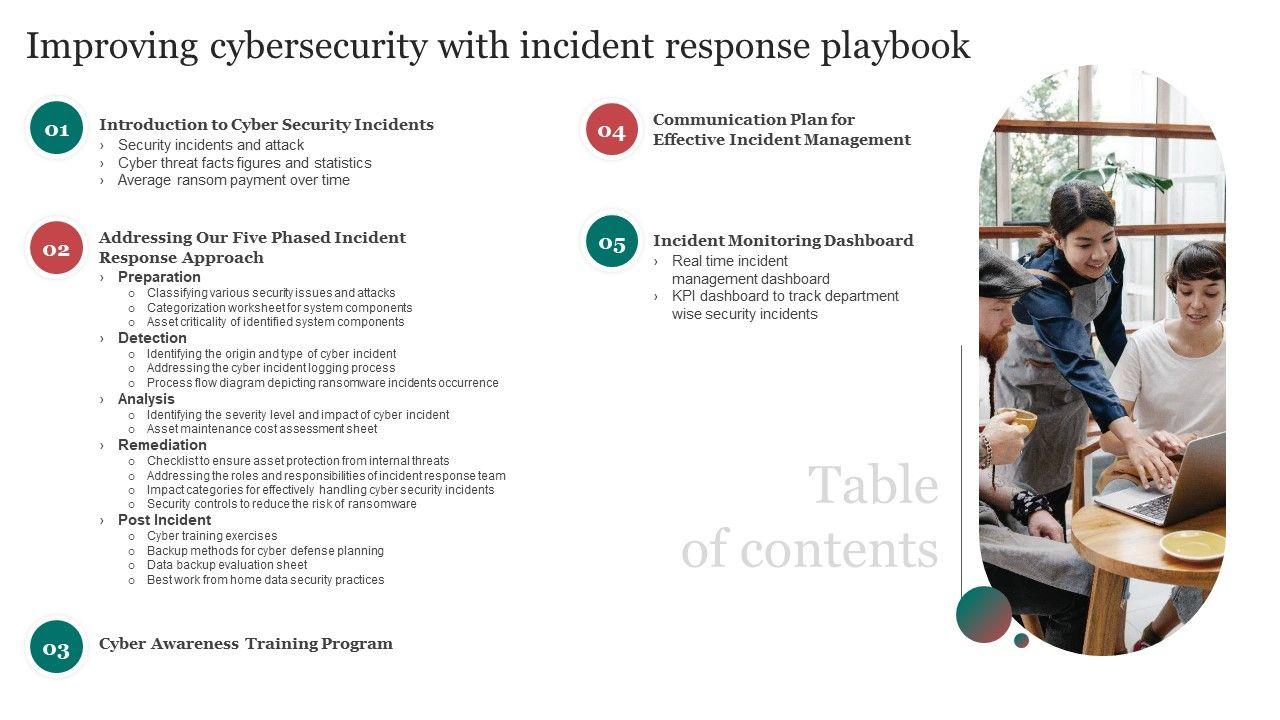 Improving cybersecurity with incident response playbook

01

Introduction to Cyber Security Incidents
› Security incidents and attack
› Cyber threat facts figures and statistics
› Average ransom payment over time

02

Addressing Our Five Phased Incident Response Approach
› Preparation
○ Classifying various security issues and attacks
○ Categorization worksheet for system components
○ Asset criticality of identified system components
› Detection
○ Identifying the origin and type of cyber incident
○ Addressing the cyber incident logging process
○ Process flow diagram depicting ransomware incidents occurrence
› Analysis
○ Identifying the severity level and impact of cyber incident
○ Asset maintenance cost assessment sheet
› Remediation
○ Checklist to ensure asset protection from internal threats
○ Addressing the roles and responsibilities of incident response team
○ Impact categories for effectively handling cyber security incidents
○ Security controls to reduce the risk of ransomware
› Post Incident
○ Cyber training exercises
○ Backup methods for cyber defense planning
○ Data backup evaluation sheet
○ Best work from home data security practices

03

Cyber Awareness Training Program

04

Communication Plan for Effective Incident Management

05

Incident Monitoring Dashboard
› Real time incident management dashboard
› KPI dashboard to track department wise security incidents

Table of contents